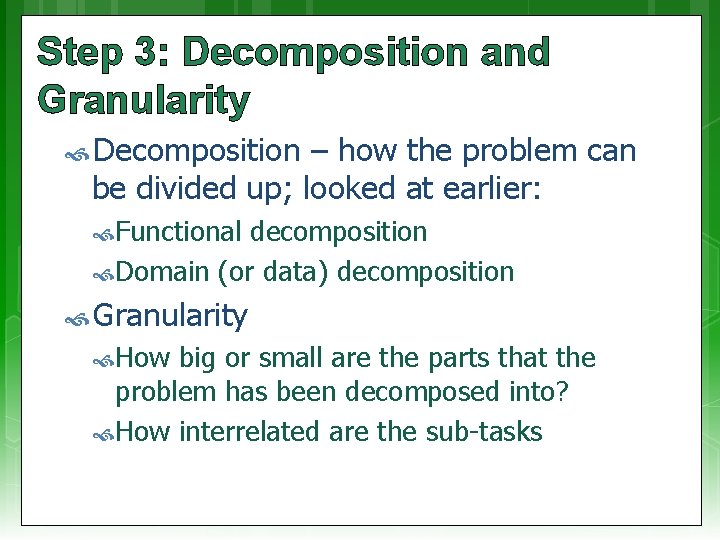 Step 3: Decomposition and Granularity

Decomposition – how the problem can be divided up; looked at earlier:

Functional decomposition

Domain (or data) decomposition

Granularity

How big or small are the parts that the problem has been decomposed into?

How interrelated are the sub-tasks